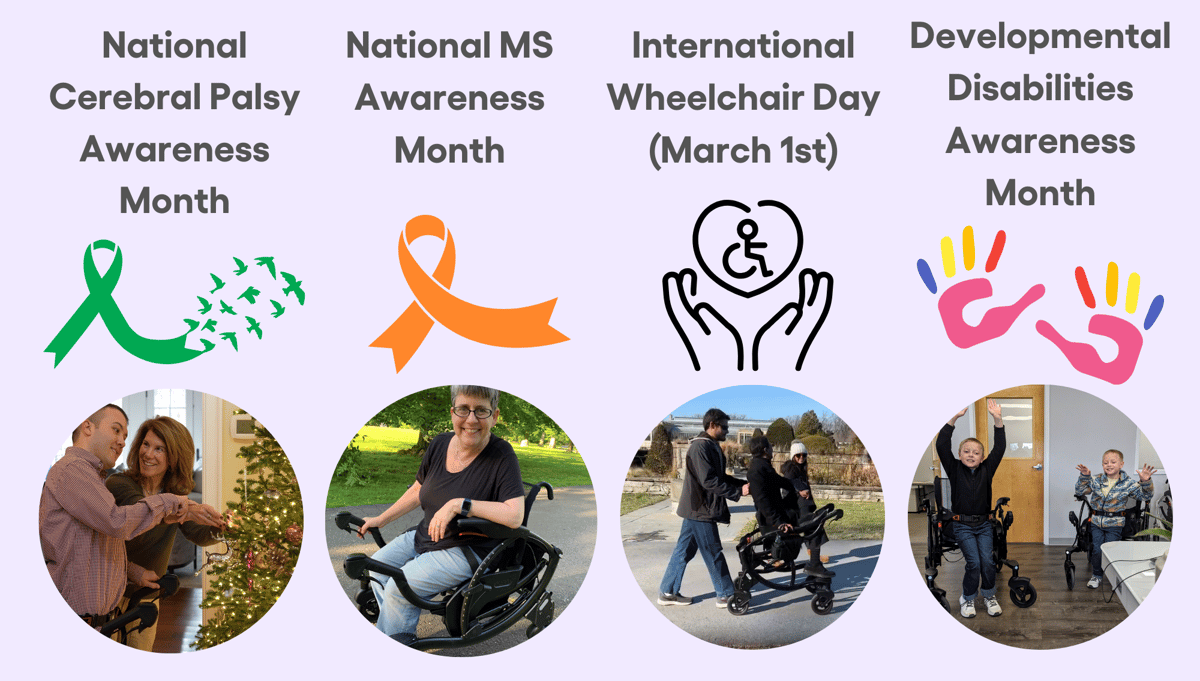 National Cerebral Palsy Awareness Month

National MS Awareness Month

International Wheelchair Day (March 1st)

Developmental Disabilities Awareness Month